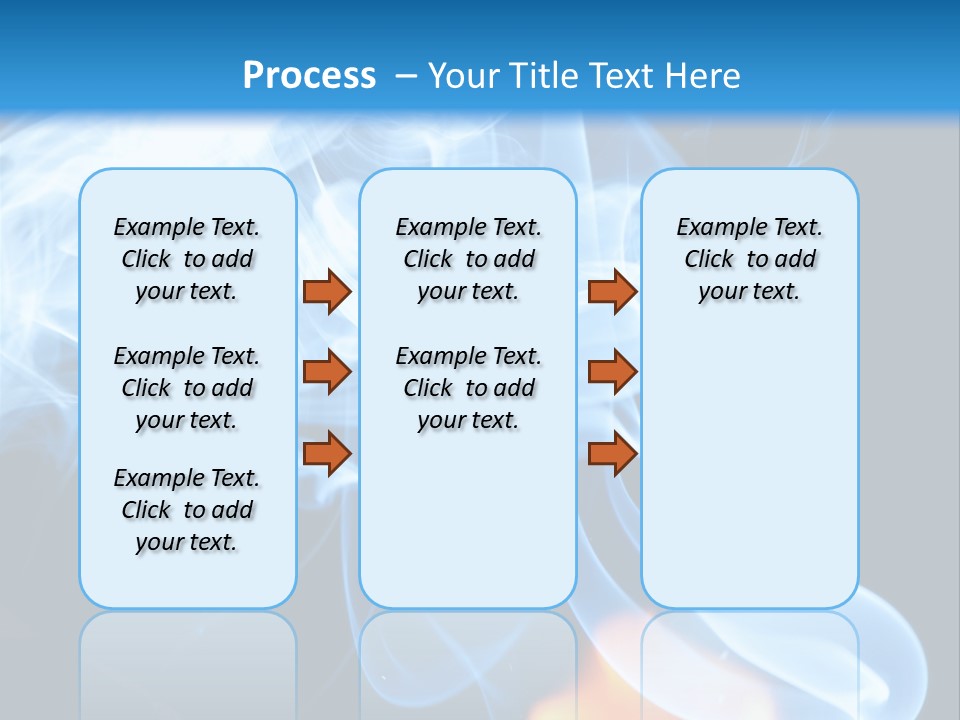 Process – Your Title Text Here

Example Text. Click to add your text.

Example Text. Click to add your text.

Example Text. Click to add your text.

Example Text. Click to add your text.

Example Text. Click to add your text.

Example Text. Click to add your text.